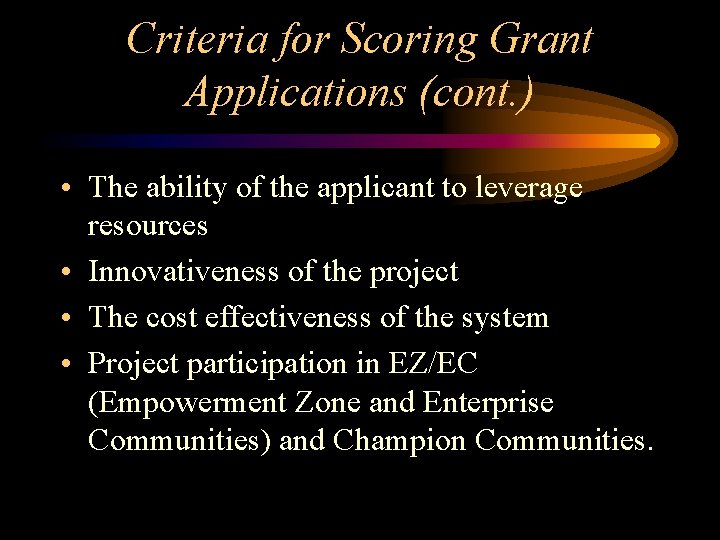 Criteria for Scoring Grant Applications (cont.)

• The ability of the applicant to leverage resources
• Innovativeness of the project
• The cost effectiveness of the system
• Project participation in EZ/EC (Empowerment Zone and Enterprise Communities) and Champion Communities.